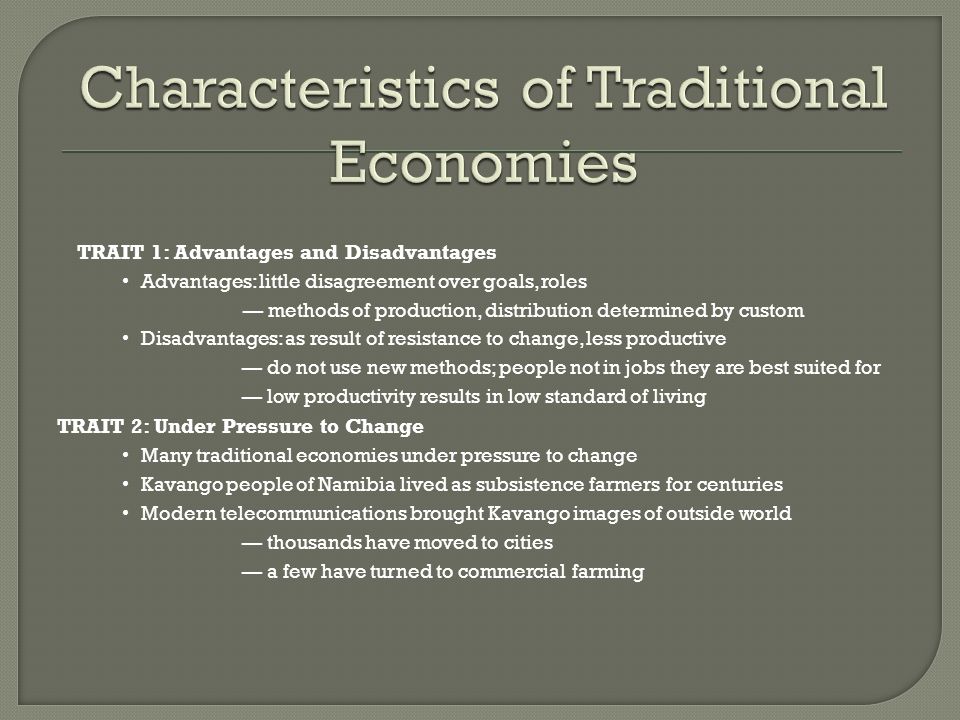 Characteristics of Traditional Economies

TRAIT 1: Advantages and Disadvantages

• Advantages: little disagreement over goals, roles

— methods of production, distribution determined by custom

• Disadvantages: as result of resistance to change, less productive

— do not use new methods; people not in jobs they are best suited for

— low productivity results in low standard of living

TRAIT 2: Under Pressure to Change

• Many traditional economies under pressure to change

• Kavango people of Namibia lived as subsistence farmers for centuries

• Modern telecommunications brought Kavango images of outside world

— thousands have moved to cities

— a few have turned to commercial farming